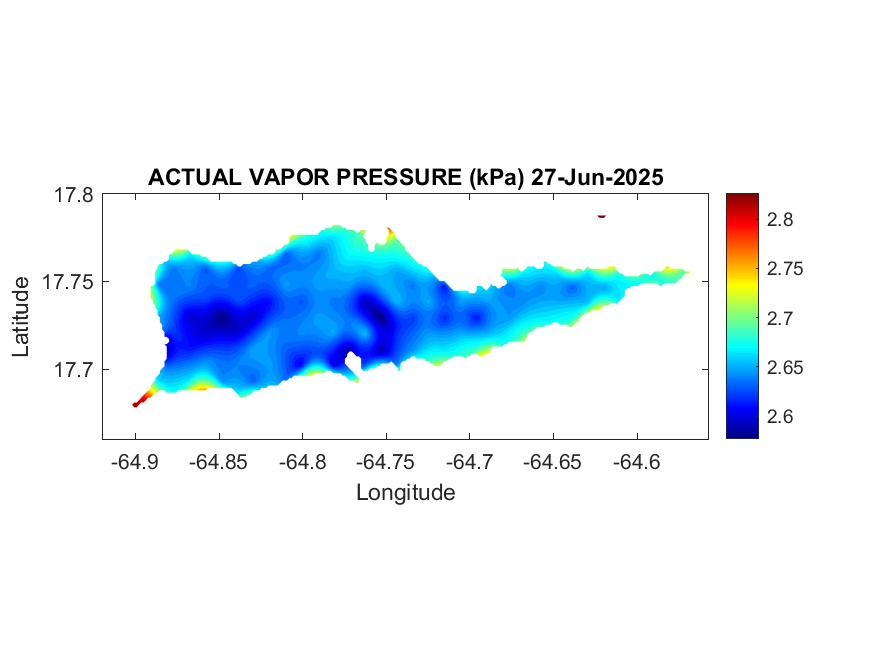 ACTUAL VAPOR PRESSURE (kPa) 27-Jun-2025

17.8
17.75
17.7

Latitude

-64.9 -64.85 -64.8 -64.75 -64.7 -64.65 -64.6

Longitude

2.8
2.75
2.7
2.65
2.6